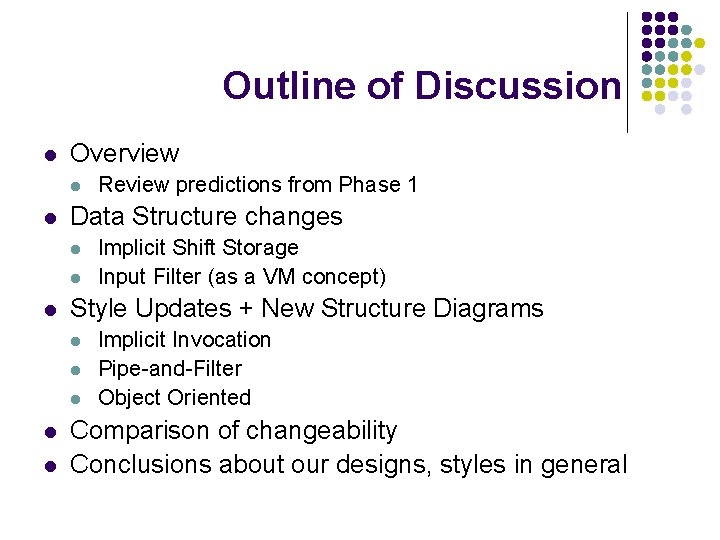 Outline of Discussion

- Overview
  - Review predictions from Phase 1
- Data Structure changes
  - Implicit Shift Storage
  - Input Filter (as a VM concept)
- Style Updates + New Structure Diagrams
  - Implicit Invocation
  - Pipe-and-Filter
  - Object Oriented
- Comparison of changeability
- Conclusions about our designs, styles in general